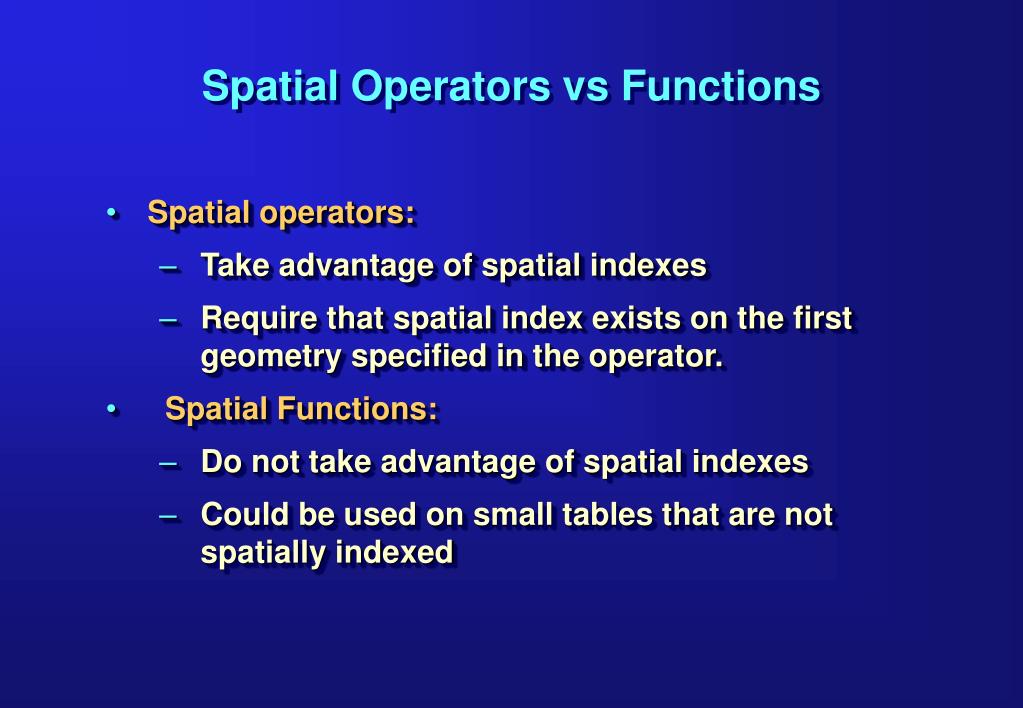 Spatial Operators vs Functions

• Spatial operators:
– Take advantage of spatial indexes
– Require that spatial index exists on the first geometry specified in the operator.
• Spatial Functions:
– Do not take advantage of spatial indexes
– Could be used on small tables that are not spatially indexed